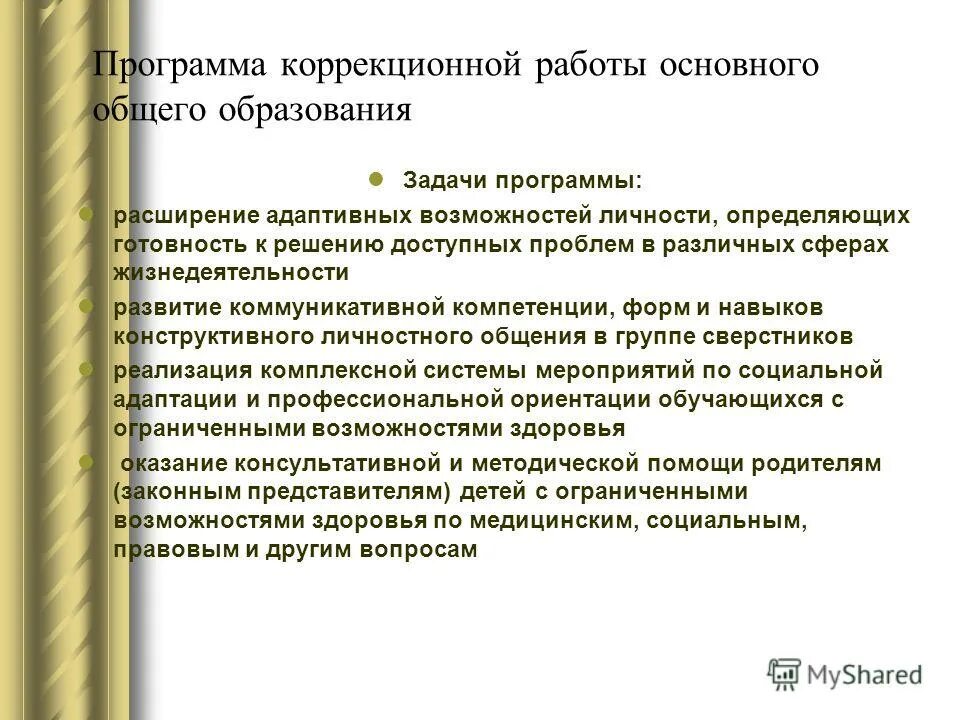 Программа коррекционной работы основного общего образования

Задачи программы:

расширение адаптивных возможностей личности, определяющих готовность к решению доступных проблем в различных сферах жизнедеятельности

развитие коммуникативной компетенции, форм и навыков конструктивного личностного общения в группе сверстников

реализация комплексной системы мероприятий по социальной адаптации и профессиональной ориентации обучающихся с ограниченными возможностями здоровья

оказание консультативной и методической помощи родителям (законным представителям) детей с ограниченными возможностями здоровья по медицинским, социальным, правовым и другим вопросам

MyShared